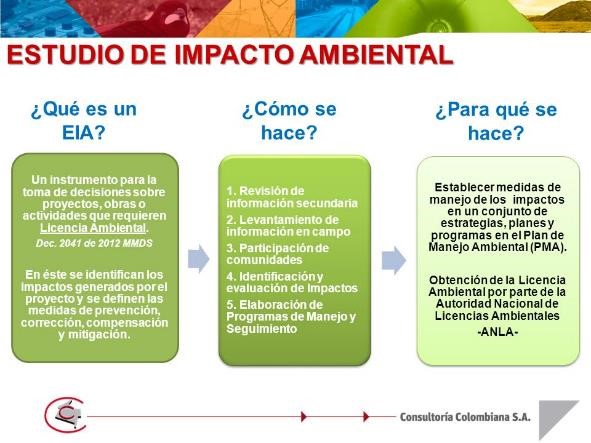 ESTUDIO DE IMPACTO AMBIENTAL

¿Qué es un EIA?

Un instrumento para la toma de decisiones sobre proyectos, obras o actividades que requieren Licencia Ambiental.

Dec. 2041 de 2012 MMDS

En éste se identifican los impactos generados por el proyecto y se definen las medidas de prevención, corrección, compensación y mitigación.

¿Cómo se hace?

1. Revisión de información secundaria

2. Levantamiento de información en campo

3. Participación de comunidades

4. Identificación y evaluación de Impactos

5. Elaboración de Programas de Manejo y Seguimiento

¿Para qué se hace?

Establecer medidas de manejo de los impactos en un conjunto de estrategias, planes y programas en el Plan de Manejo Ambiental (PMA).

Obtención de la Licencia Ambiental por parte de la Autoridad Nacional de Licencias Ambientales

-ANLA-

Consultoría Colombiana S.A.